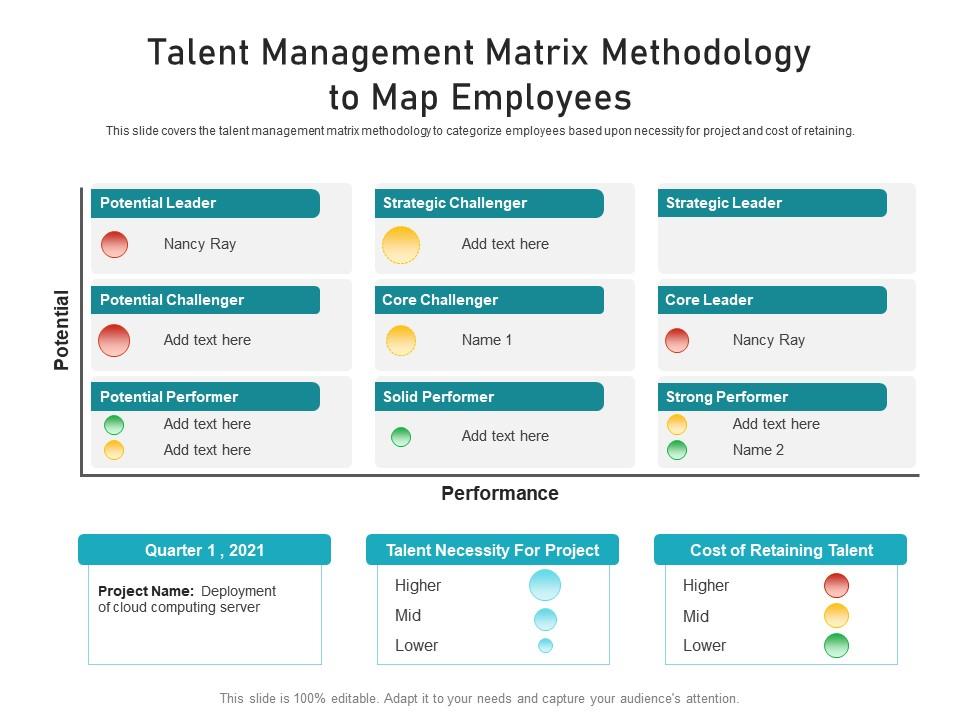 Talent Management Matrix Methodology to Map Employees

This slide covers the talent management matrix methodology to categorize employees based upon necessity for project and cost of retaining.

Potential

Potential Leader
Nancy Ray

Strategic Challenger
Add text here

Strategic Leader

Potential Challenger
Add text here

Core Challenger
Name 1

Core Leader
Nancy Ray

Potential Performer
Add text here
Add text here

Solid Performer
Add text here

Strong Performer
Add text here
Name 2

Performance

Quarter 1 , 2021
Project Name: Deployment of cloud computing server

Talent Necessity For Project
Higher
Mid
Lower

Cost of Retaining Talent
Higher
Mid
Lower

This slide is 100% editable. Adapt it to your needs and capture your audience's attention.